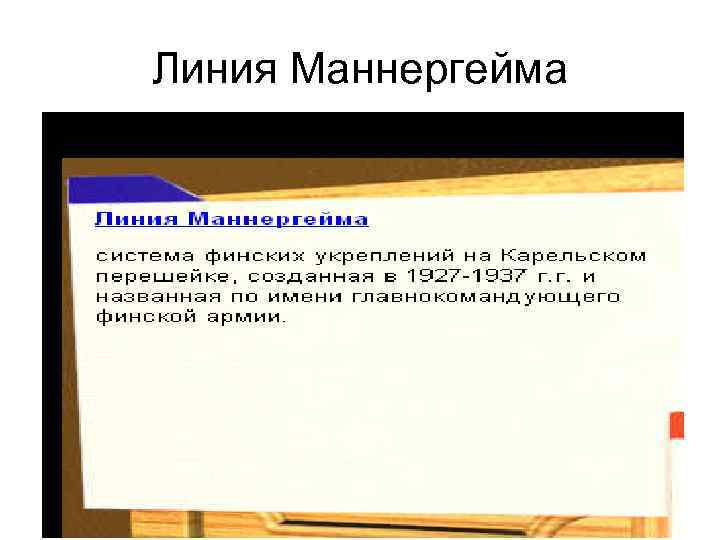 Линия Маннергейма

Линия Маннергейма

система финских укреплений на Карельском перешейке, созданная в 1927-1937 г.г. и названная по имени главнокомандующего финской армии.